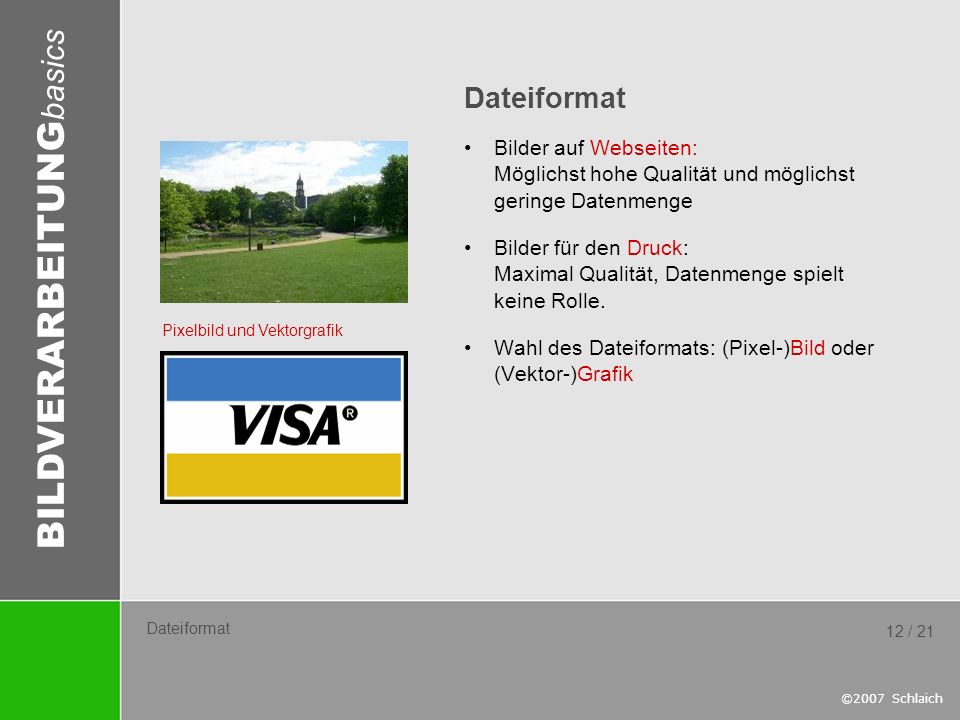 BILDVERARBEITUNGbasics

Dateiformat

• Bilder auf Webseiten: Möglichst hohe Qualität und möglichst geringe Datenmenge

• Bilder für den Druck: Maximal Qualität, Datenmenge spielt keine Rolle.

• Wahl des Dateiformats: (Pixel-)Bild oder (Vektor-)Grafik

Pixelbild und Vektorgrafik

VISA®

Dateiformat

12 / 21

©2007 Schlaich